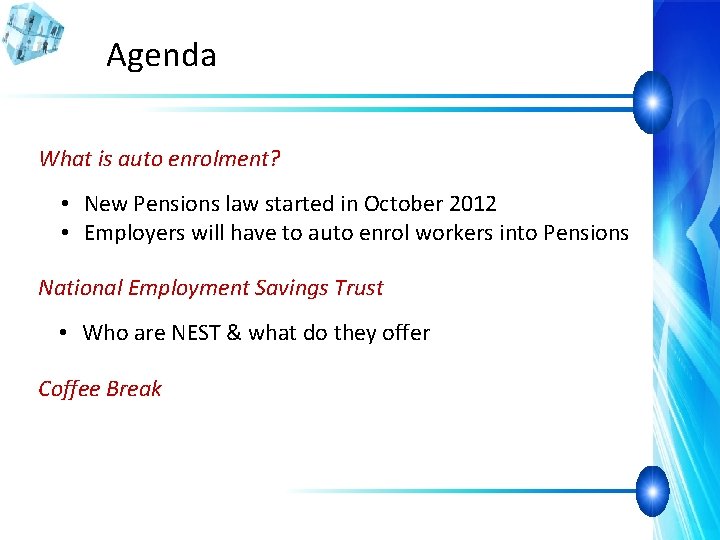 Agenda

What is auto enrolment?

• New Pensions law started in October 2012
• Employers will have to auto enrol workers into Pensions

National Employment Savings Trust

• Who are NEST & what do they offer

Coffee Break